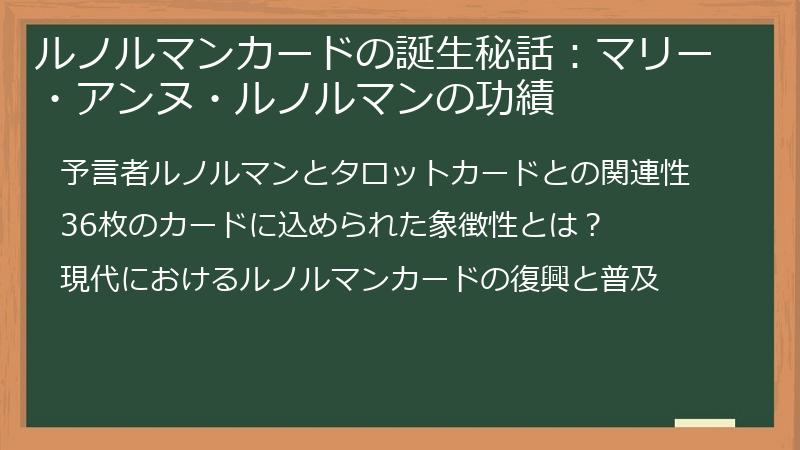 ルノルマンカードの誕生秘話：マリー・アンヌ・ルノルマンの功績

予言者ルノルマンとタロットカードとの関連性

36枚のカードに込められた象徴性とは？

現代におけるルノルマンカードの復興と普及